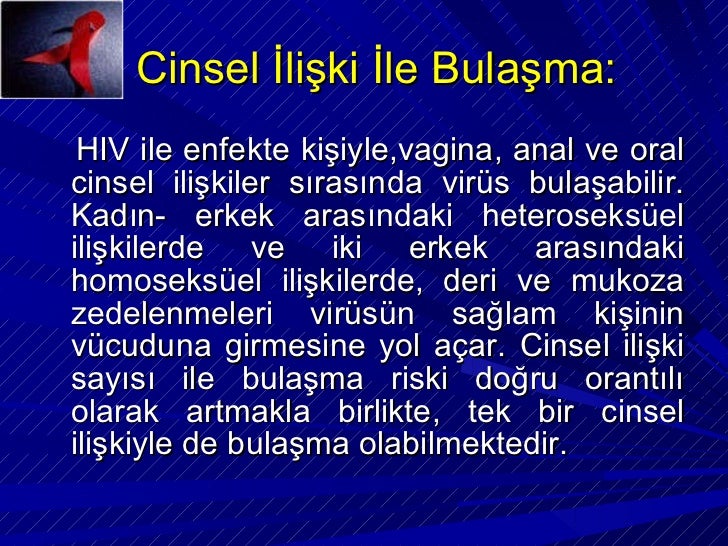 Cinsel İlişki İle Bulaşma:

HIV ile enfekte kişiyle,vagina, anal ve oral cinsel ilişkiler sırasında virüs bulaşabilir. Kadın- erkek arasındaki heteroseksüel ilişkilerde ve iki erkek arasındaki homoseksüel ilişkilerde, deri ve mukoza zedelenmeleri virüsün sağlam kişinin vücuduna girmesine yol açar. Cinsel ilişki sayısı ile bulaşma riski doğru orantılı olarak artmakla birlikte, tek bir cinsel ilişkiyle de bulaşma olabilmektedir.